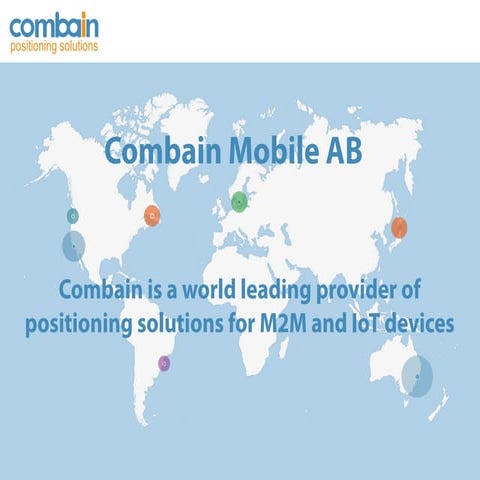 combain
positioning solutions

Combain Mobile AB

Combain is a world leading provider of positioning solutions for M2M and IoT devices